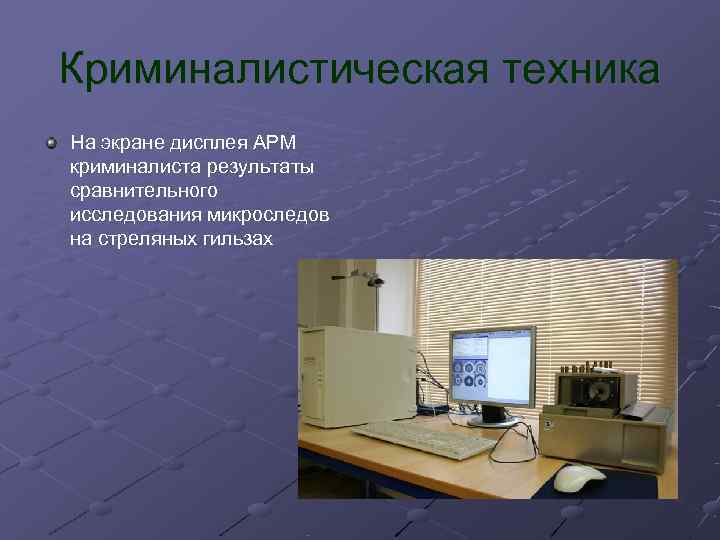 Криминалистическая техника

На экране дисплея АРМ криминалиста результаты сравнительного исследования микроследов на стреляных гильзах